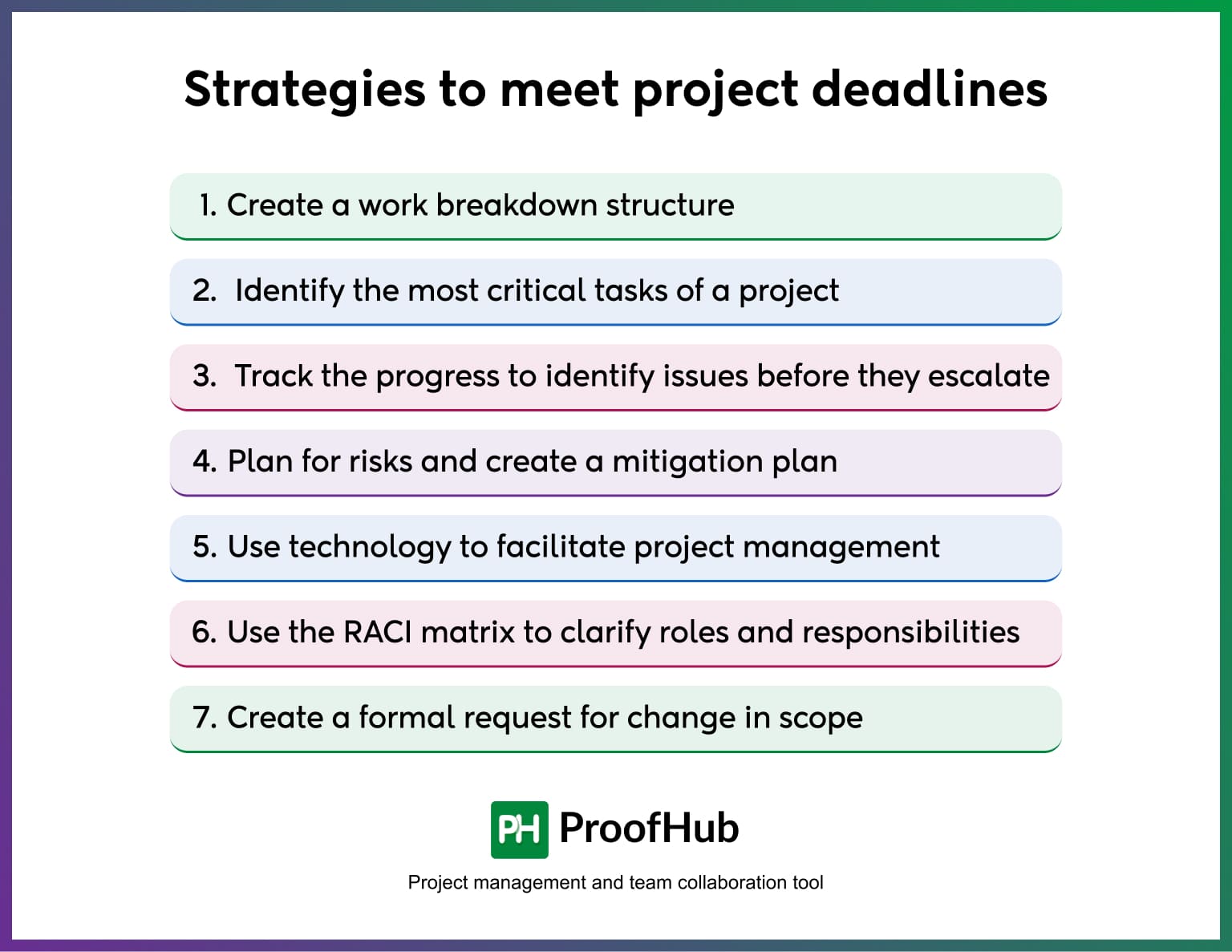 Strategies to meet project deadlines

1. Create a work breakdown structure

2. Identify the most critical tasks of a project

3. Track the progress to identify issues before they escalate

4. Plan for risks and create a mitigation plan

5. Use technology to facilitate project management

6. Use the RACI matrix to clarify roles and responsibilities

7. Create a formal request for change in scope

PH ProofHub

Project management and team collaboration tool